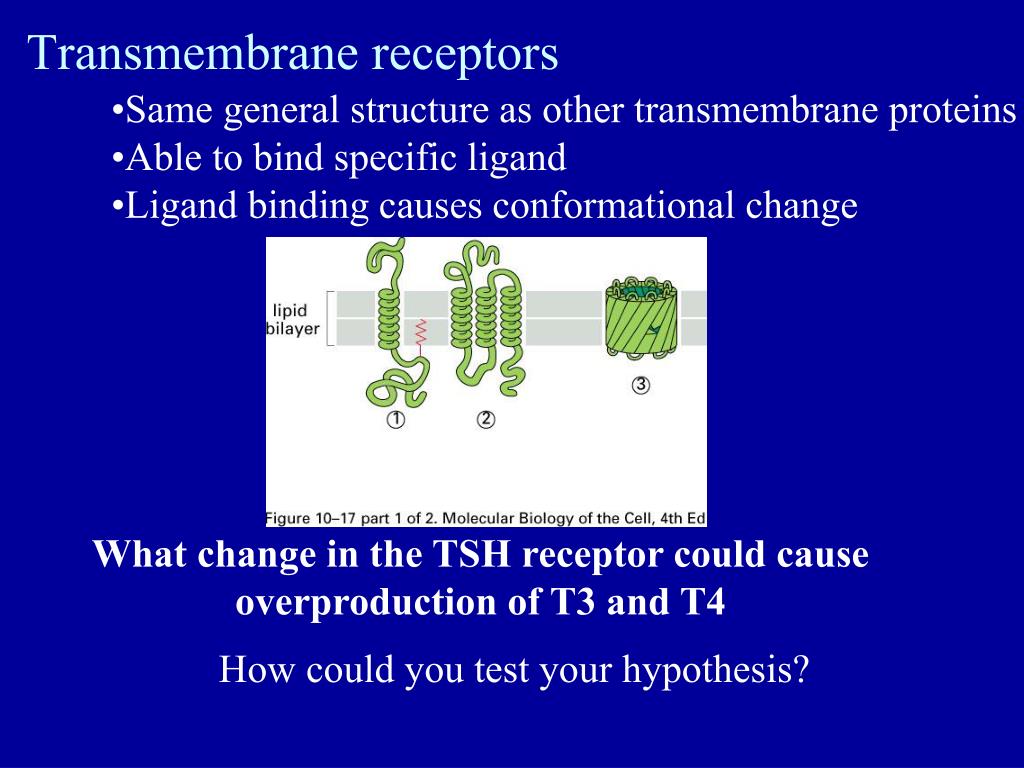 Transmembrane receptors

•Same general structure as other transmembrane proteins
•Able to bind specific ligand
•Ligand binding causes conformational change

lipid bilayer

①
②
③

Figure 10–17 part 1 of 2. Molecular Biology of the Cell, 4th Ed

What change in the TSH receptor could cause overproduction of T3 and T4

How could you test your hypothesis?